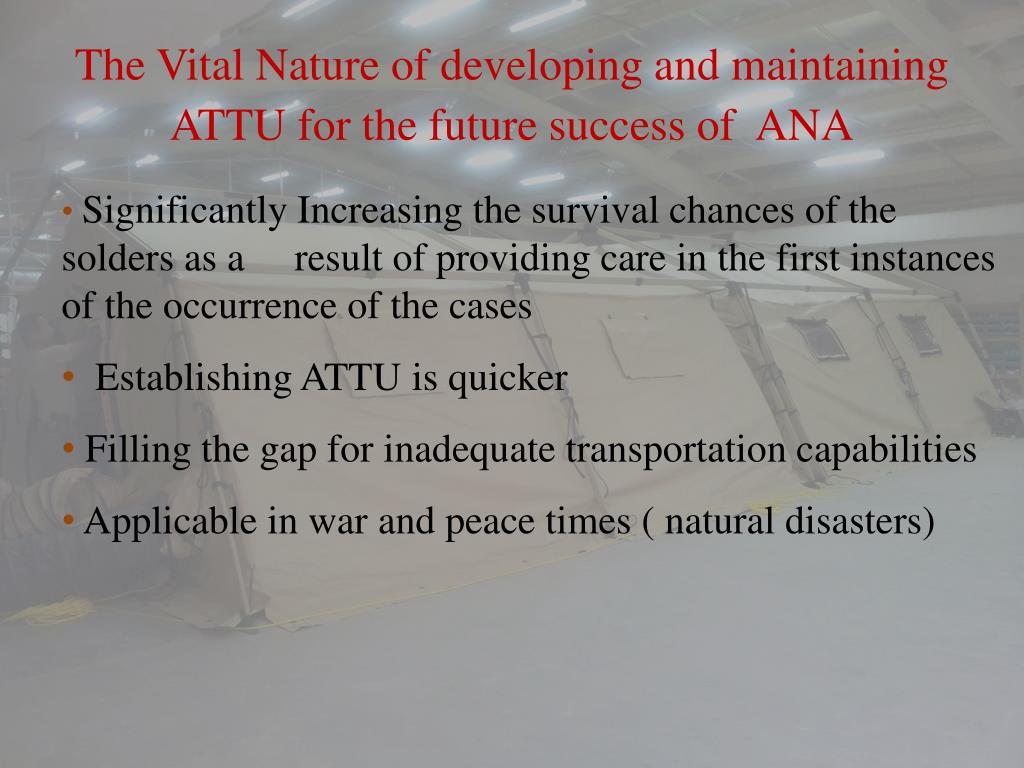 The Vital Nature of developing and maintaining ATTU for the future success of ANA

• Significantly Increasing the survival chances of the solders as a result of providing care in the first instances of the occurrence of the cases

• Establishing ATTU is quicker

• Filling the gap for inadequate transportation capabilities

• Applicable in war and peace times ( natural disasters)